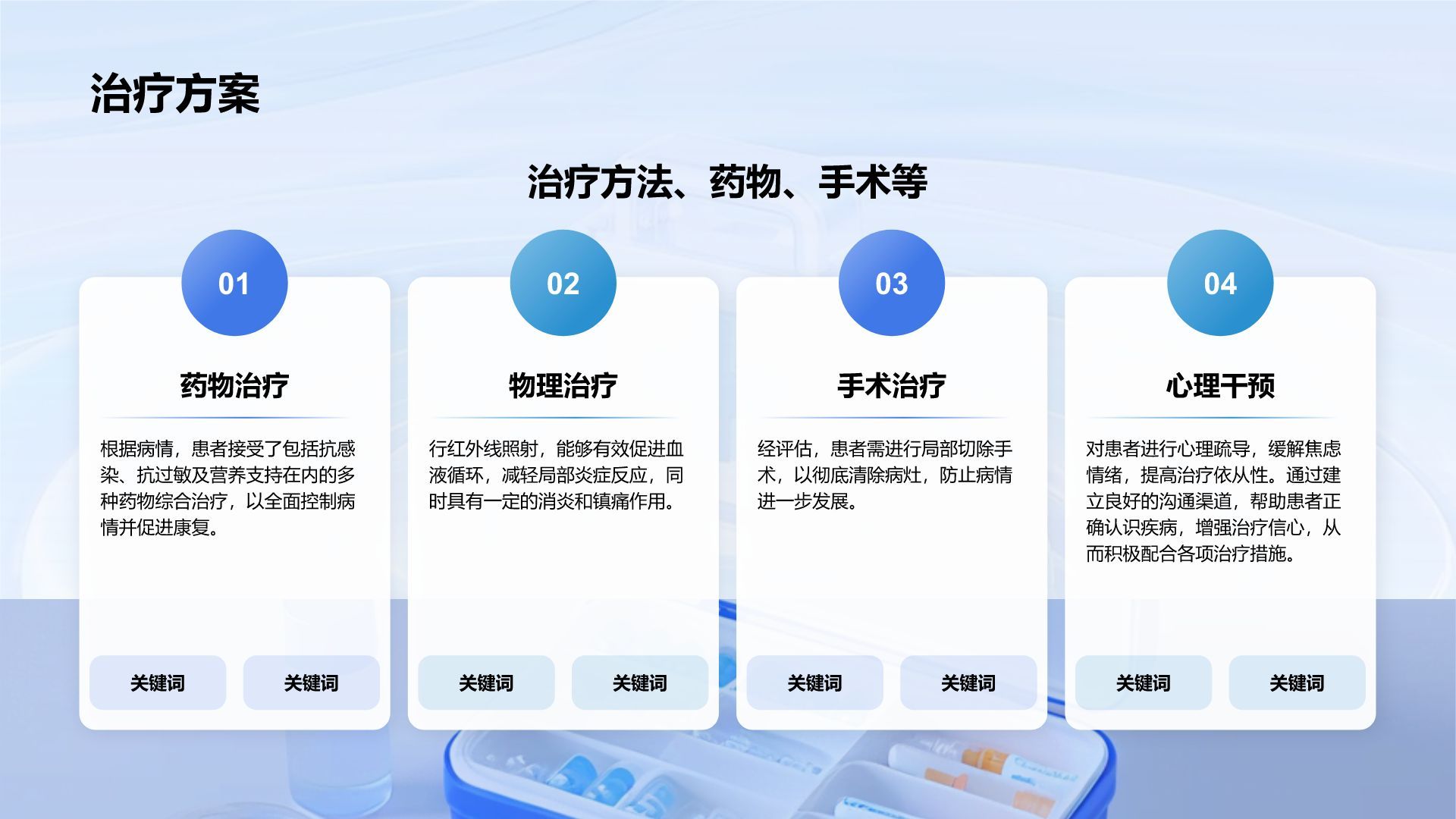 治疗方案

治疗方法、药物、手术等

01

药物治疗

根据病情，患者接受了包括抗感染、抗过敏及营养支持在内的多种药物综合治疗，以全面控制病情并促进康复。

关键词

关键词

02

物理治疗

行红外线照射，能够有效促进血液循环，减轻局部炎症反应，同时具有一定的消炎和镇痛作用。

关键词

关键词

03

手术治疗

经评估，患者需进行局部切除手术，以彻底清除病灶，防止病情进一步发展。

关键词

关键词

04

心理干预

对患者进行心理疏导，缓解焦虑情绪，提高治疗依从性。通过建立良好的沟通渠道，帮助患者正确认识疾病，增强治疗信心，从而积极配合各项治疗措施。

关键词

关键词